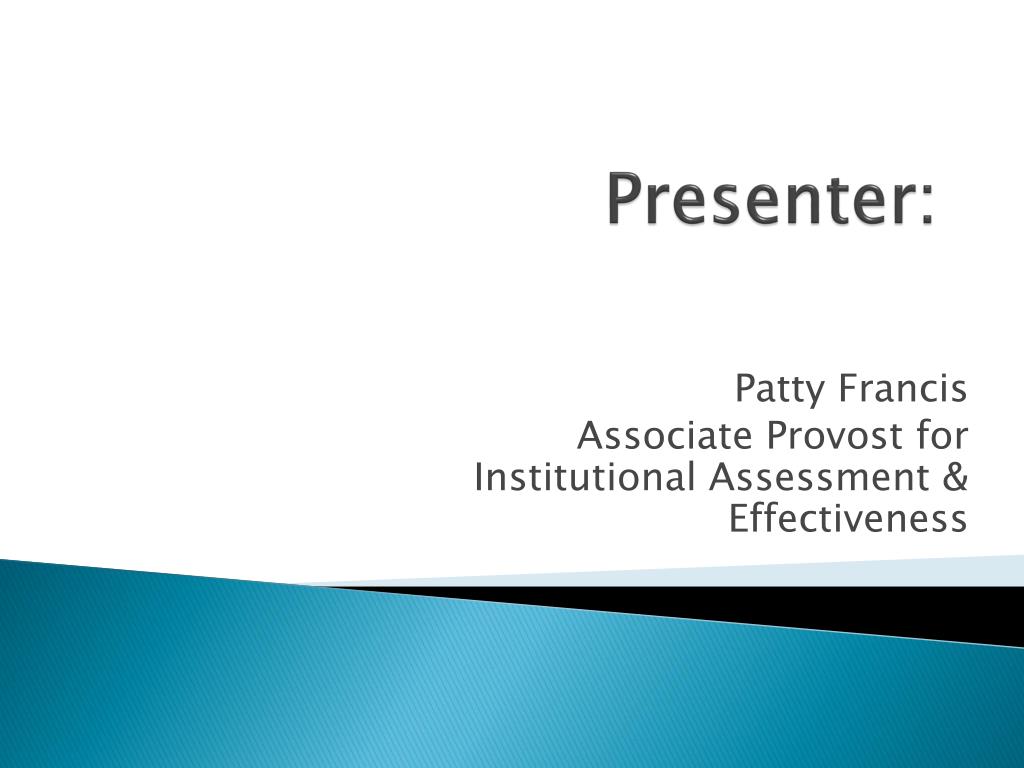 Presenter:

Patty Francis
Associate Provost for Institutional Assessment & Effectiveness